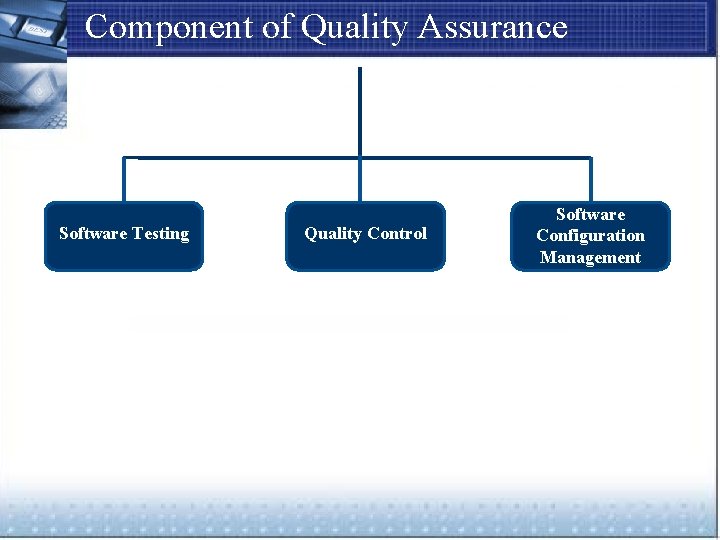 Component of Quality Assurance

Software Testing

Quality Control

Software Configuration Management